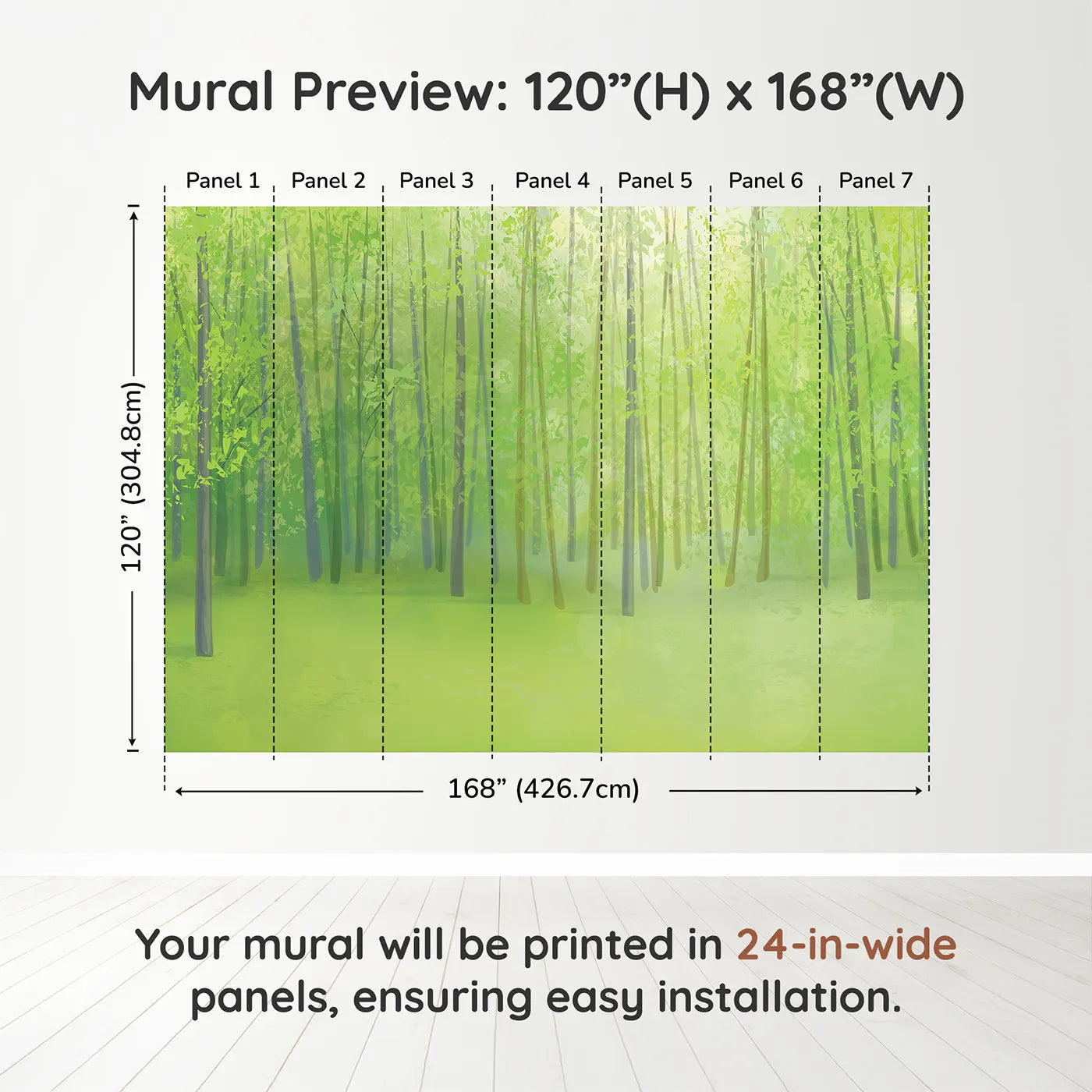 Mural Preview: 120”(H) x 168”(W)

Panel 1 Panel 2 Panel 3 Panel 4 Panel 5 Panel 6 Panel 7

120” (304.8cm)

168” (426.7cm)

Your mural will be printed in 24-in-wide panels, ensuring easy installation.